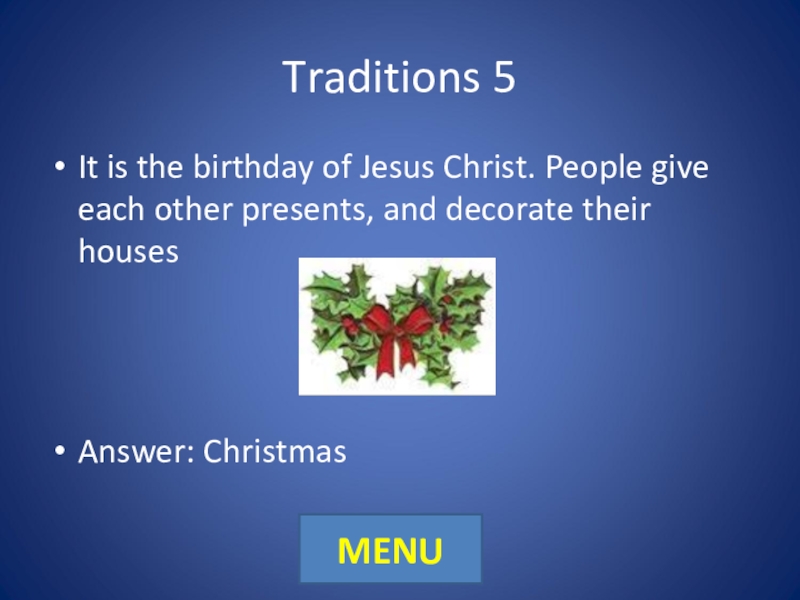 Traditions 5

• It is the birthday of Jesus Christ. People give each other presents, and decorate their houses

• Answer: Christmas

MENU